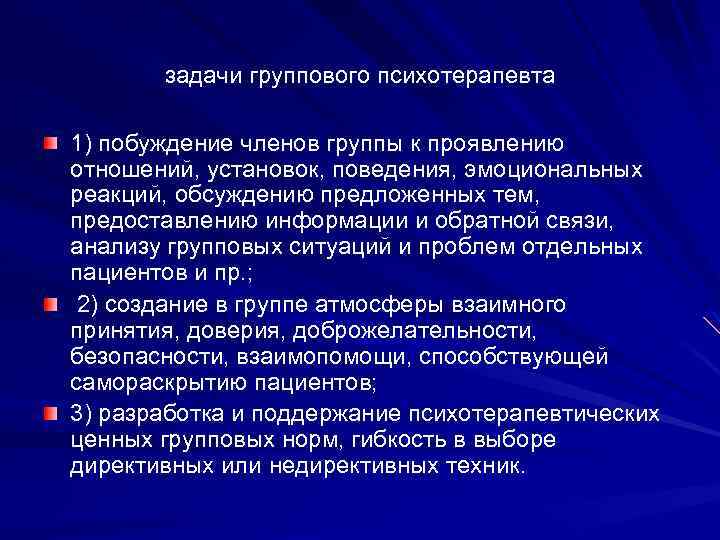 задачи группового психотерапевта

1) побуждение членов группы к проявлению отношений, установок, поведения, эмоциональных реакций, обсуждению предложенных тем, предоставлению информации и обратной связи, анализу групповых ситуаций и проблем отдельных пациентов и пр.;

2) создание в группе атмосферы взаимного принятия, доверия, доброжелательности, безопасности, взаимопомощи, способствующей самораскрытию пациентов;

3) разработка и поддержание психотерапевтических ценных групповых норм, гибкость в выборе директивных или недирективных техник.